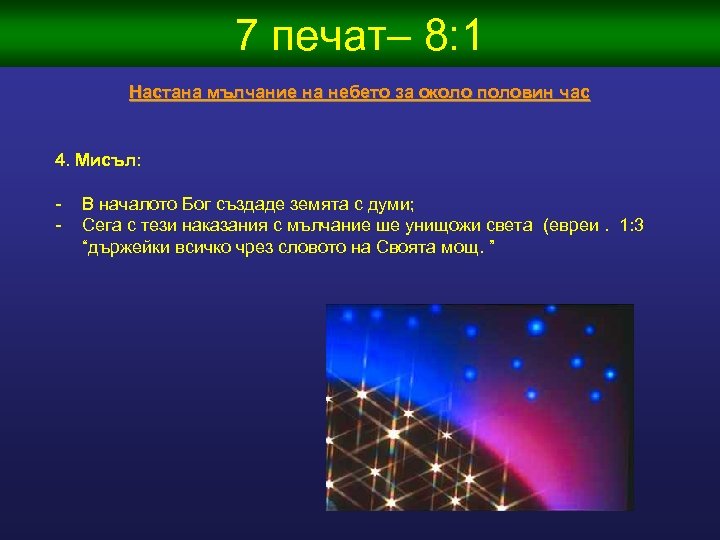 7 печат– 8:1

Настана мълчание на небето за около половин час

4. Мисъл:

- В началото Бог създаде земята с думи;
- Сега с тези наказания с мълчание ше унищожи света (евреи . 1:3 “държейки всичко чрез словото на Своята мощ. ”